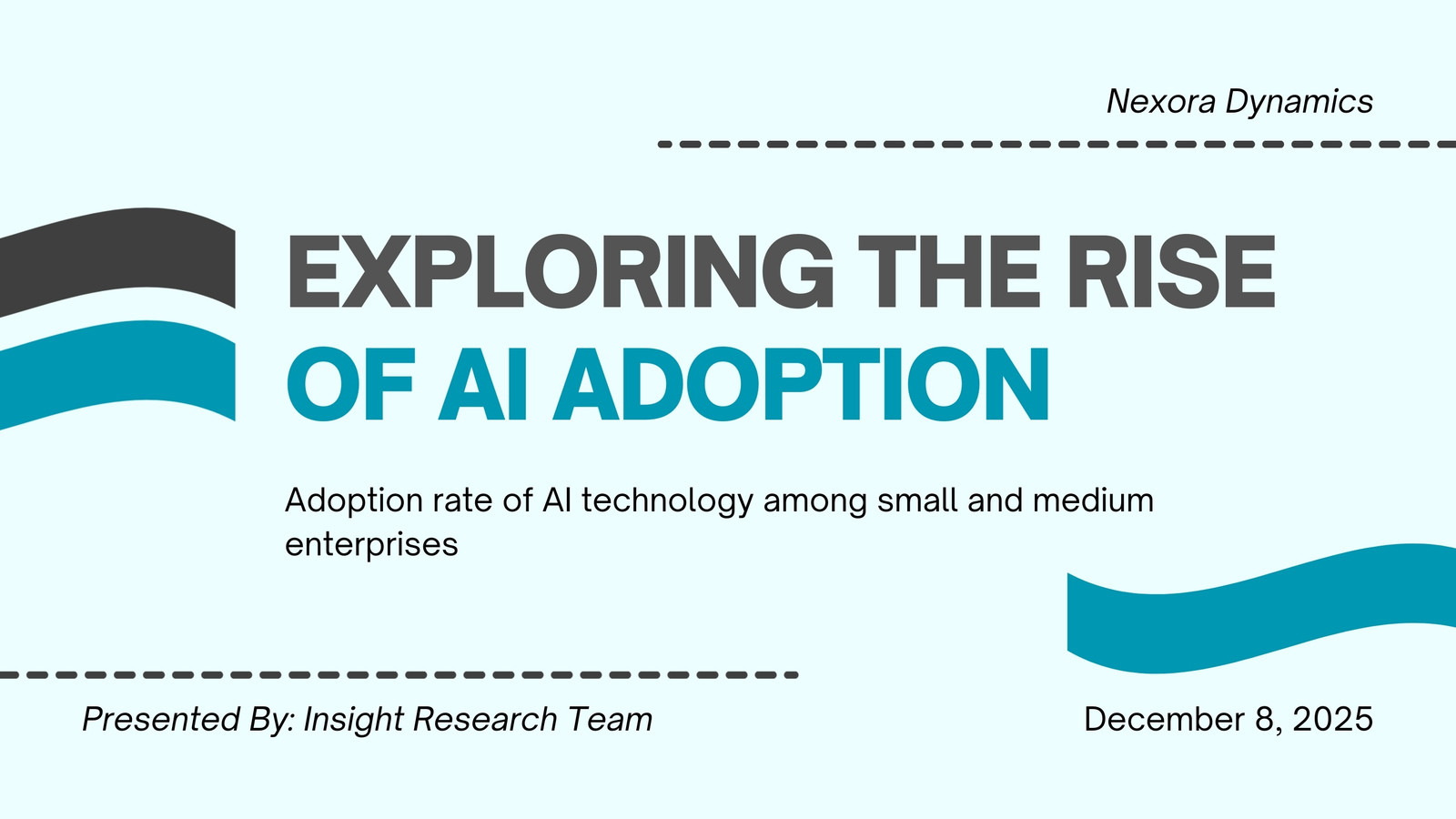 Nexora Dynamics

EXPLORING THE RISE OF AI ADOPTION

Adoption rate of AI technology among small and medium enterprises

Presented By: Insight Research Team

December 8, 2025